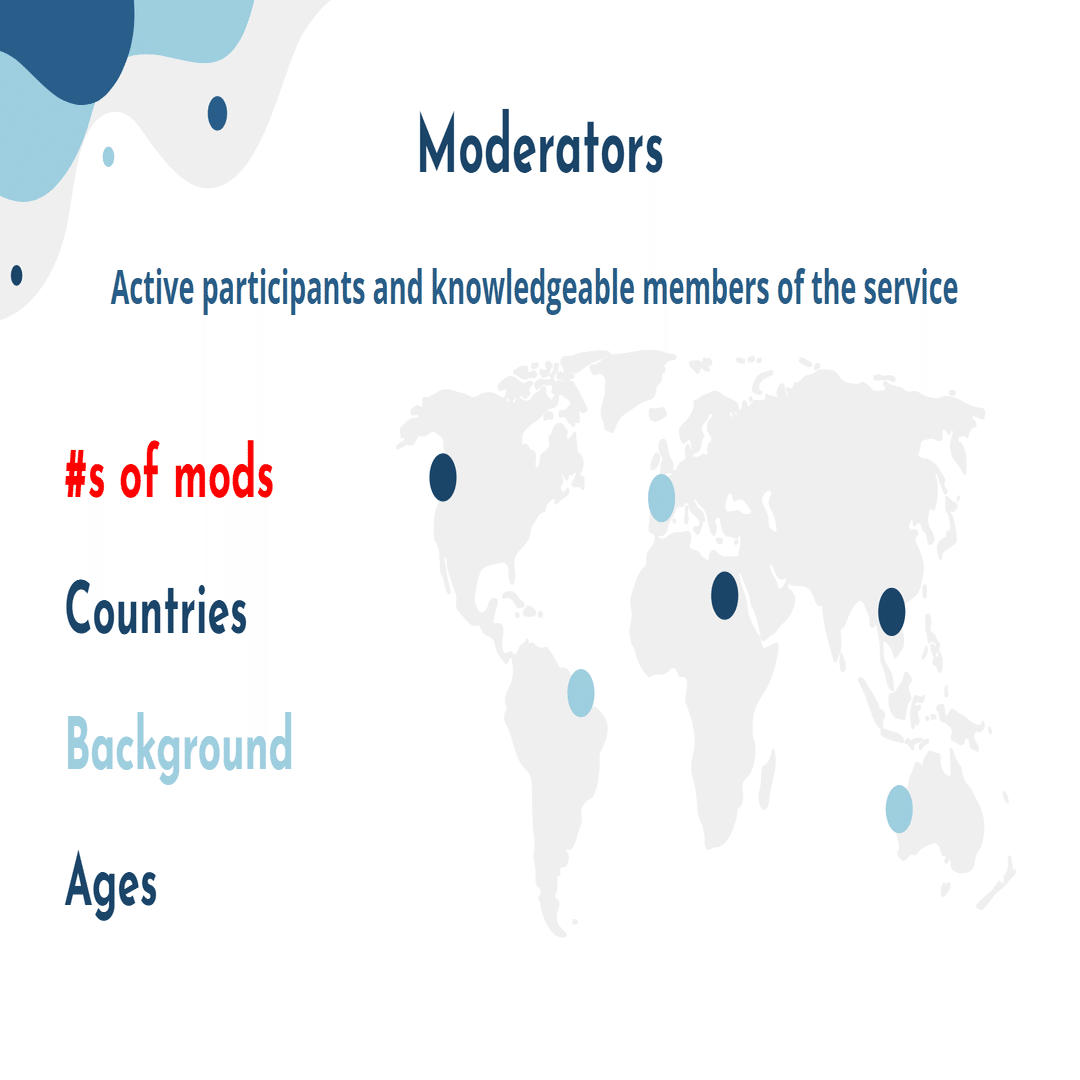 Moderators

Active participants and knowledgeable members of the service

#s of mods

Countries

Background

Ages